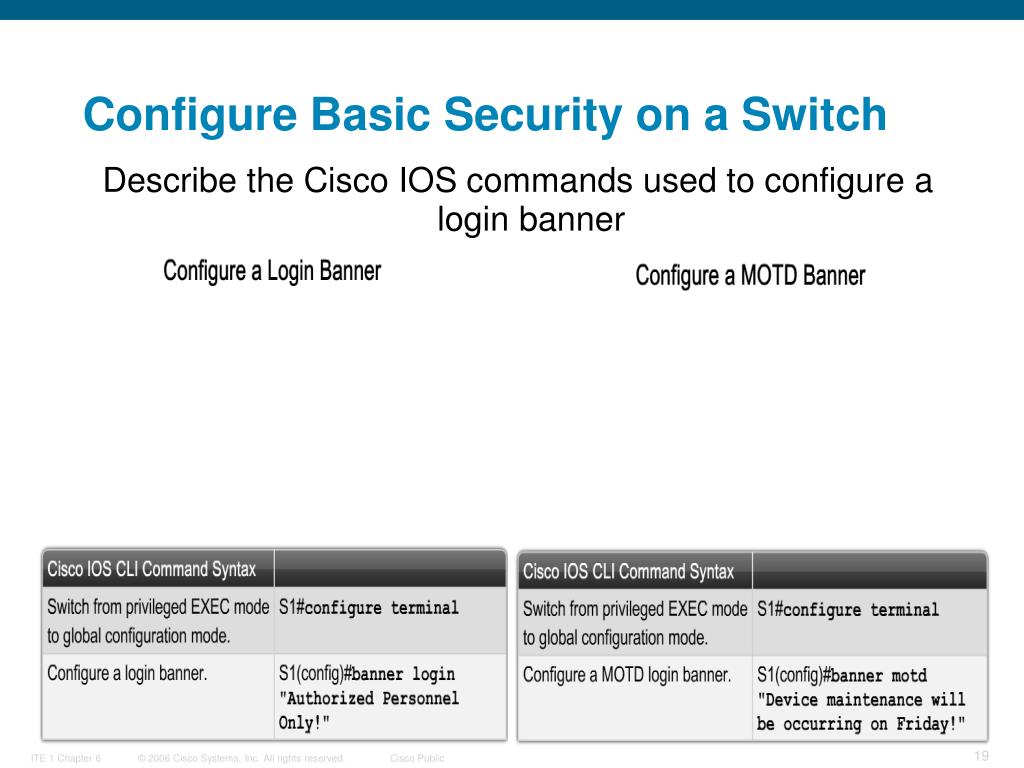 Configure Basic Security on a Switch

Describe the Cisco IOS commands used to configure a login banner

Configure a Login Banner

| Cisco IOS CLI Command Syntax | |
|---|---|
| Switch from privileged EXEC mode to global configuration mode. | S1#configure terminal |
| Configure a login banner. | S1(config)#banner login "Authorized Personnel Only!" |

Configure a MOTD Banner

| Cisco IOS CLI Command Syntax | |
|---|---|
| Switch from privileged EXEC mode to global configuration mode. | S1#configure terminal |
| Configure a MOTD login banner. | S1(config)#banner motd "Device maintenance will be occurring on Friday!" |

ITE 1 Chapter 6 © 2006 Cisco Systems, Inc. All rights reserved. Cisco Public 19